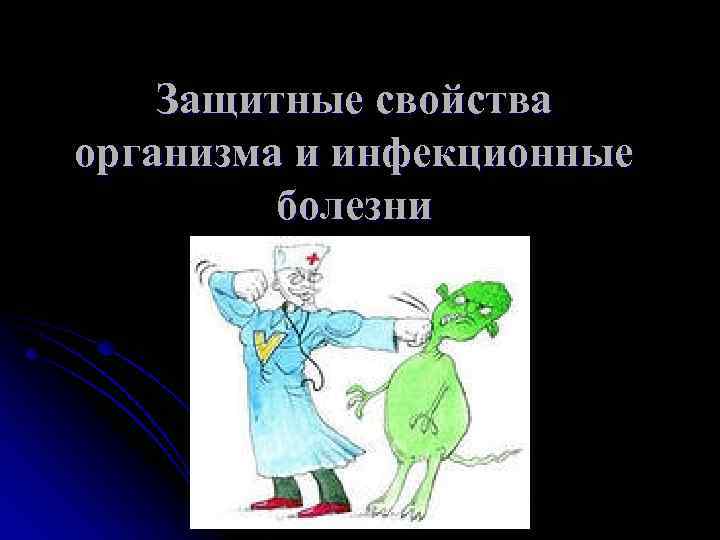 Защитные свойства организма и инфекционные болезни